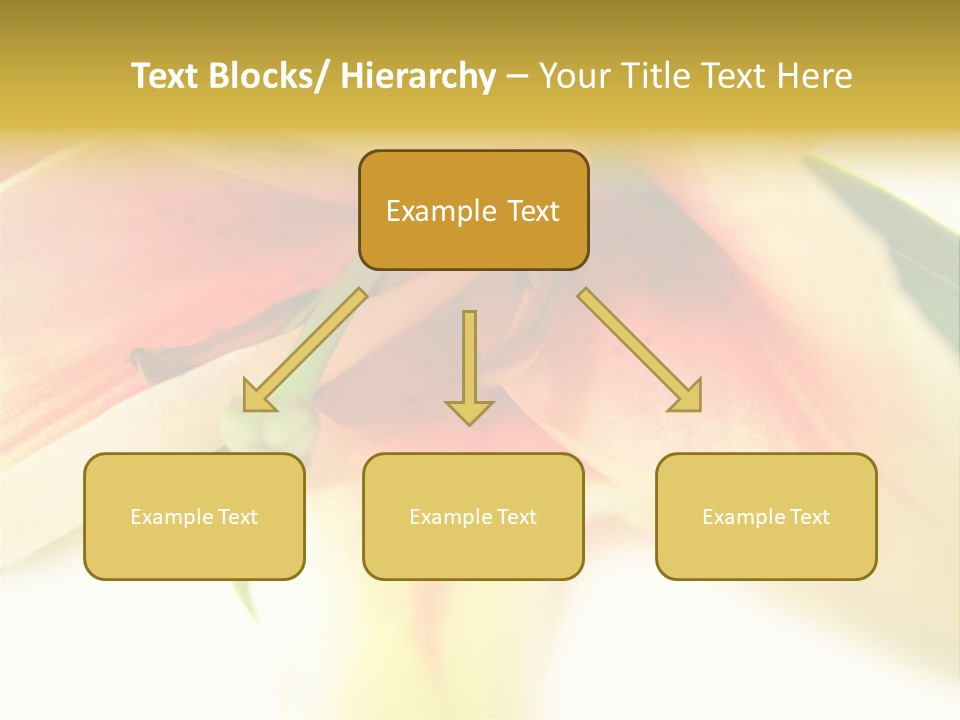 Text Blocks/ Hierarchy – Your Title Text Here

Example Text

Example Text

Example Text

Example Text